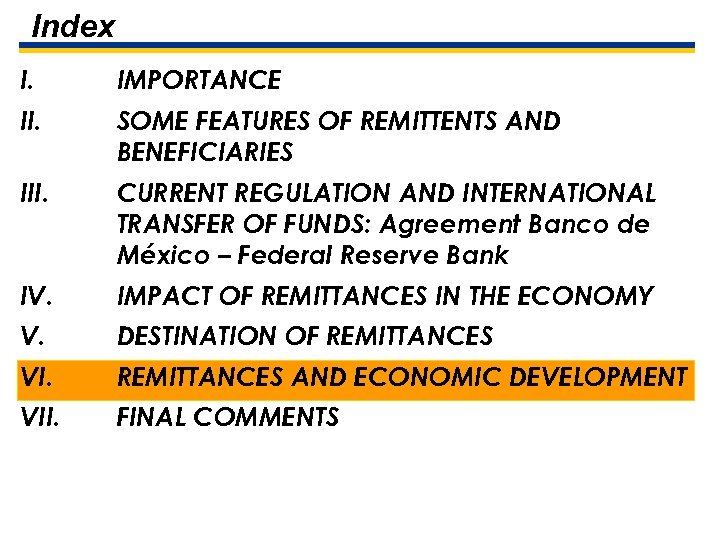 Index

I. IMPORTANCE

II. SOME FEATURES OF REMITTENTS AND BENEFICIARIES

III. CURRENT REGULATION AND INTERNATIONAL TRANSFER OF FUNDS: Agreement Banco de México – Federal Reserve Bank

IV. IMPACT OF REMITTANCES IN THE ECONOMY

V. DESTINATION OF REMITTANCES

VI. REMITTANCES AND ECONOMIC DEVELOPMENT

VII. FINAL COMMENTS